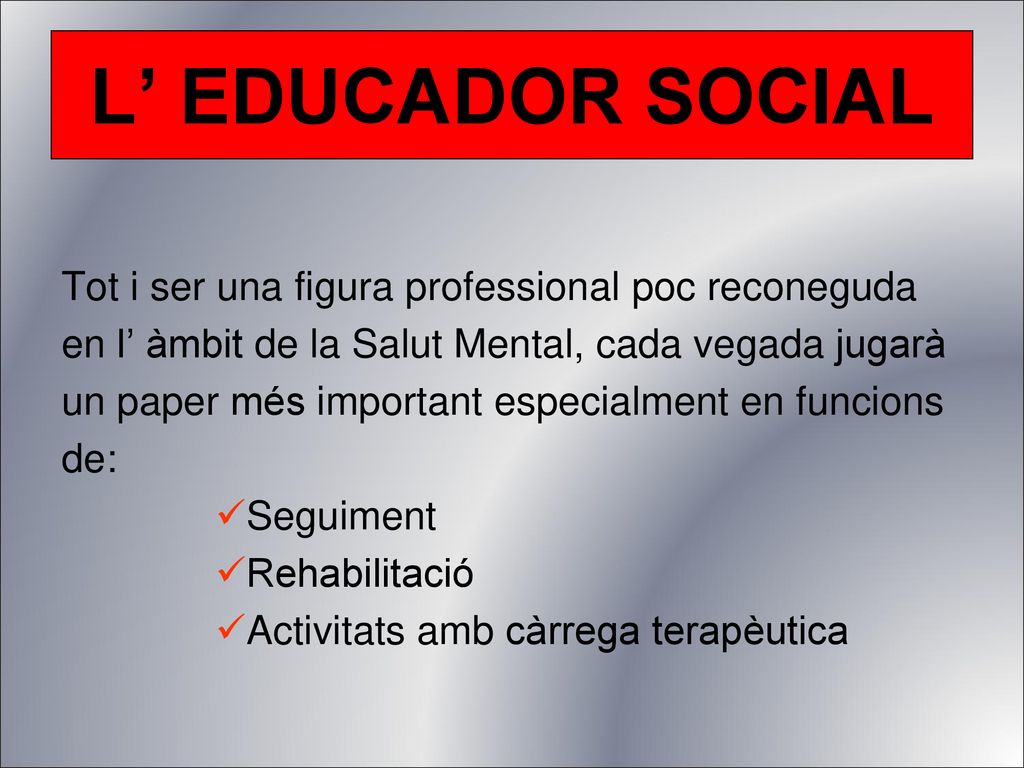 L’ EDUCADOR SOCIAL

Tot i ser una figura professional poc reconeguda en l’ àmbit de la Salut Mental, cada vegada jugarà un paper més important especialment en funcions de:

✓Seguiment
✓Rehabilitació
✓Activitats amb càrrega terapèutica